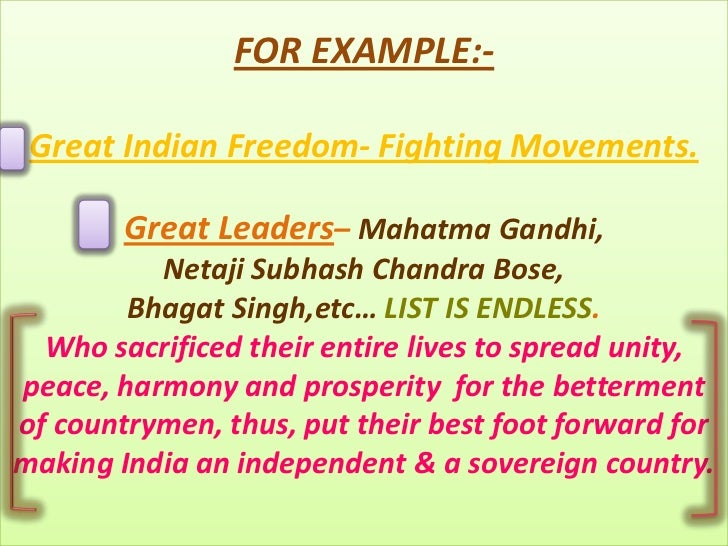 FOR EXAMPLE:-

Great Indian Freedom- Fighting Movements.

Great Leaders– Mahatma Gandhi, Netaji Subhash Chandra Bose, Bhagat Singh,etc… LIST IS ENDLESS.

Who sacrificed their entire lives to spread unity, peace, harmony and prosperity for the betterment of countrymen, thus, put their best foot forward for making India an independent & a sovereign country.